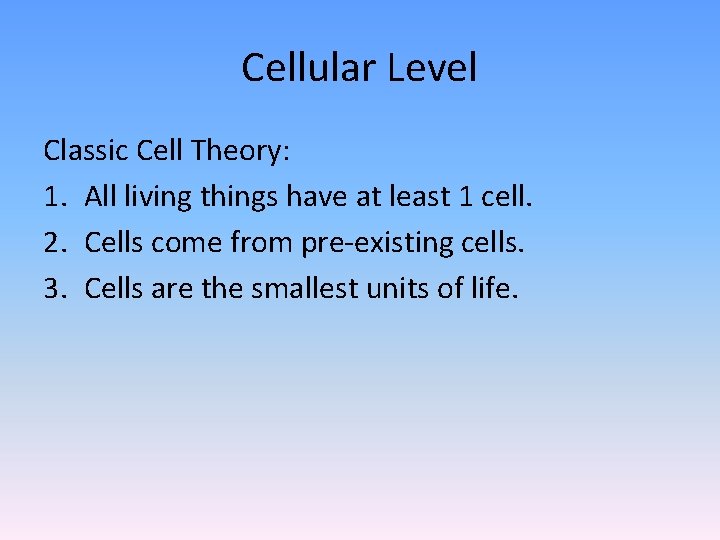 Cellular Level

Classic Cell Theory:
1. All living things have at least 1 cell.
2. Cells come from pre-existing cells.
3. Cells are the smallest units of life.